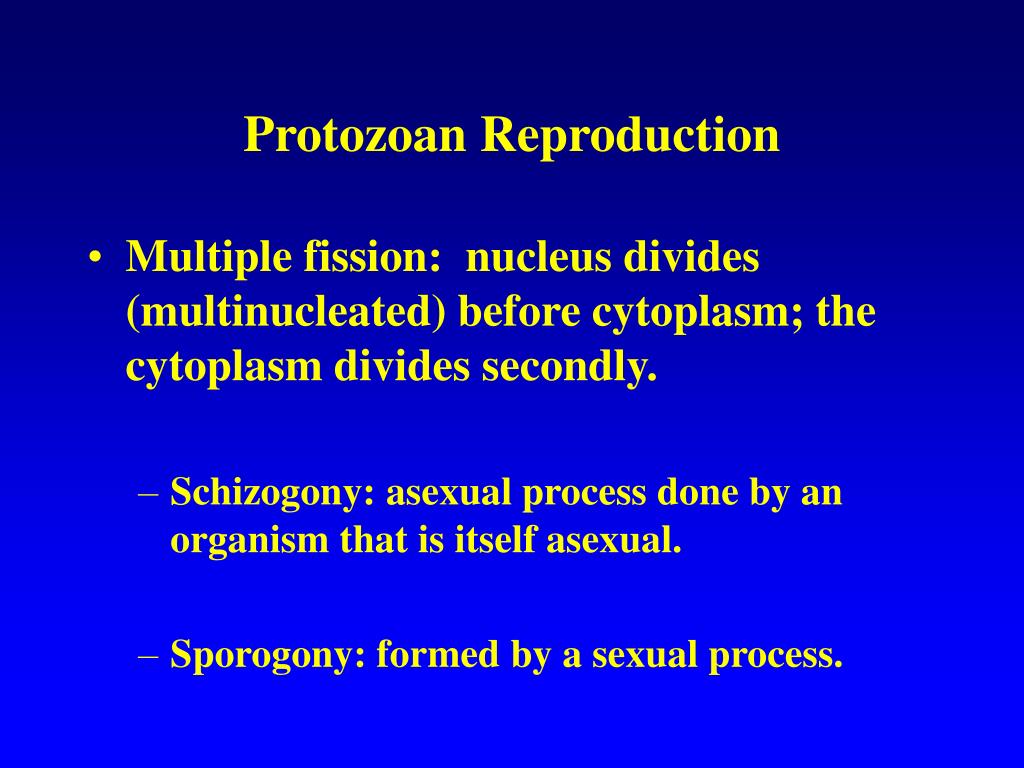 Protozoan Reproduction

• Multiple fission: nucleus divides (multinucleated) before cytoplasm; the cytoplasm divides secondly.

– Schizogony: asexual process done by an organism that is itself asexual.

– Sporogony: formed by a sexual process.